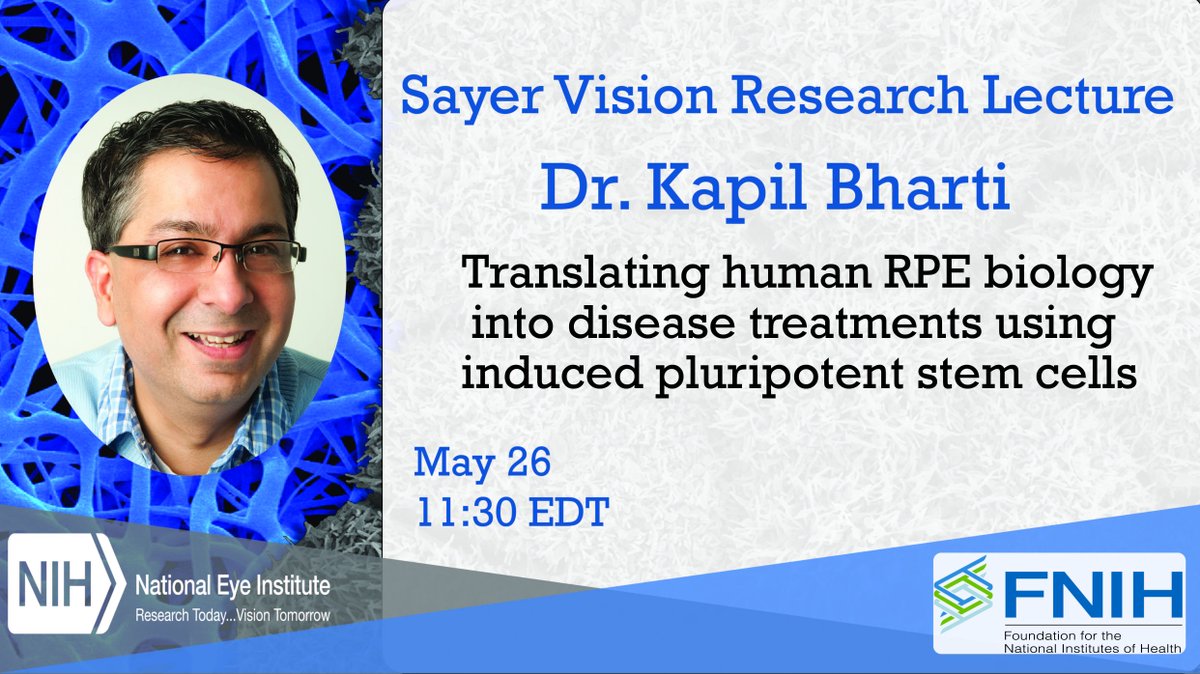 Sayer Vision Research Lecture

Dr. Kapil Bharti

Translating human RPE biology into disease treatments using induced pluripotent stem cells

May 26
11:30 EDT

NIH National Eye Institute
Research Today...Vision Tomorrow

FNIH
Foundation for the National Institutes of Health